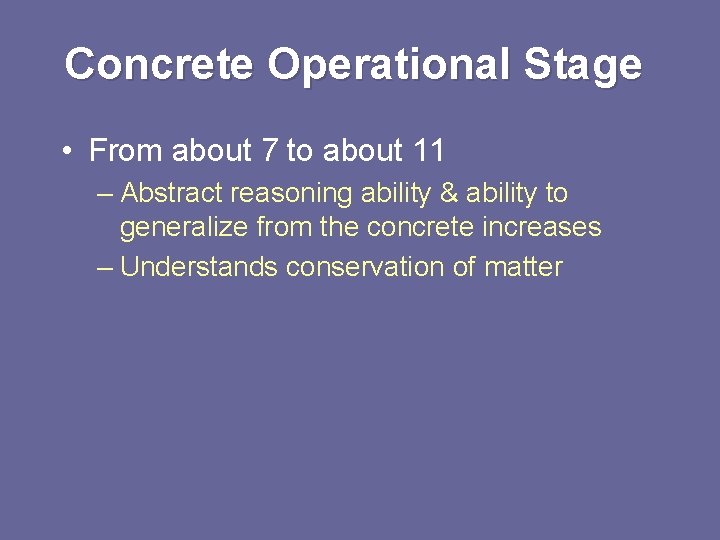 Concrete Operational Stage

• From about 7 to about 11

– Abstract reasoning ability & ability to generalize from the concrete increases

– Understands conservation of matter